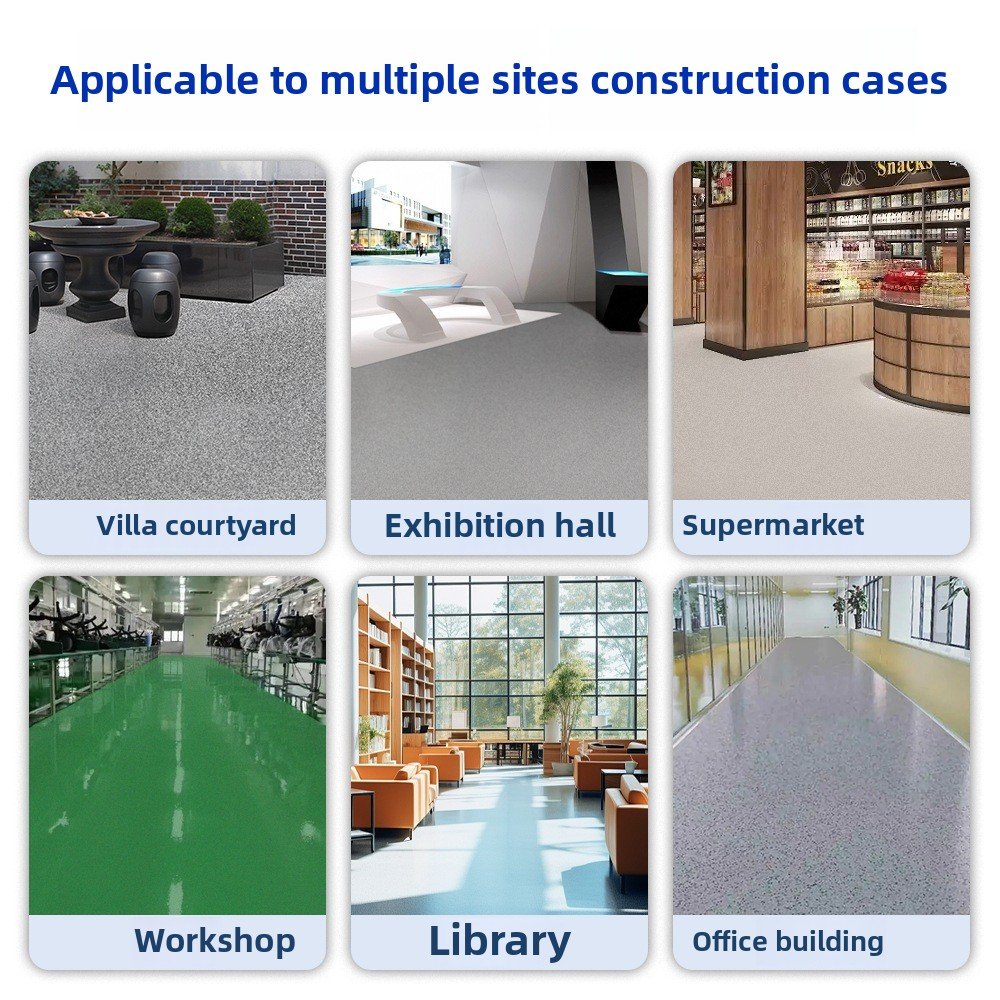 Applicable to multiple sites construction cases

Snacks

Villa courtyard

Exhibition hall

Supermarket

Workshop

Library

Office building